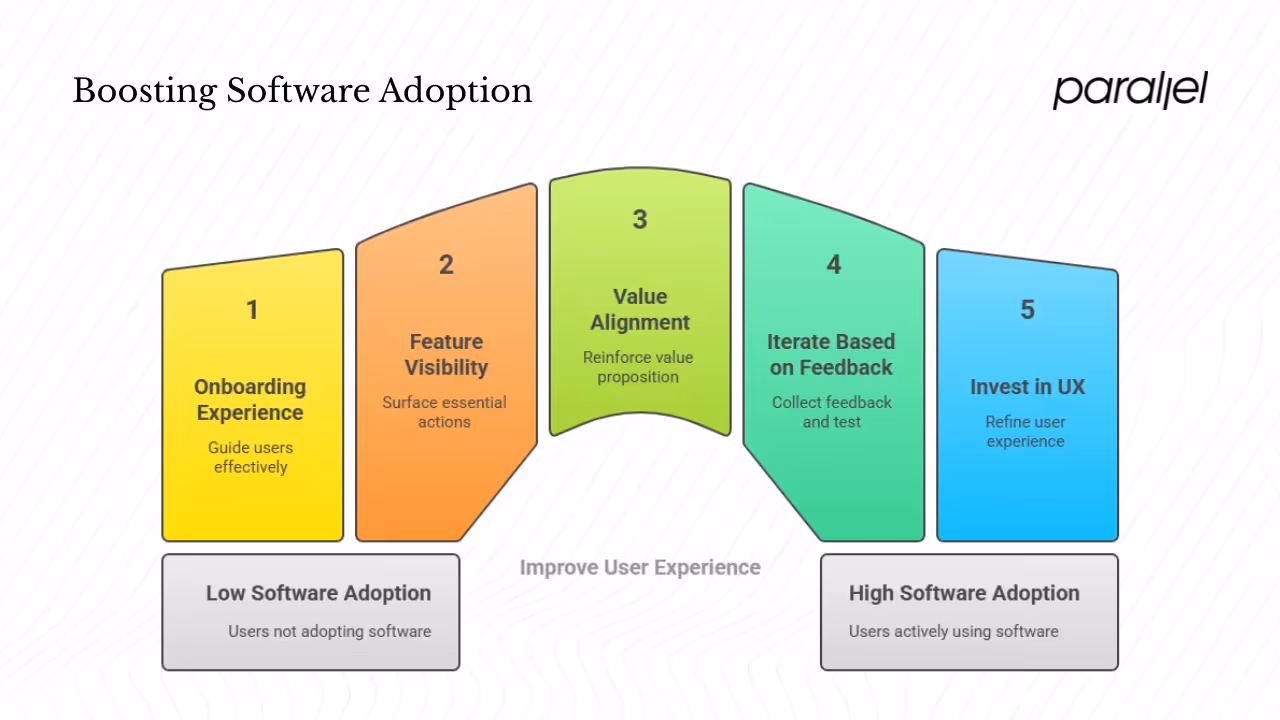 Boosting Software Adoption

parallel

1
Onboarding Experience
Guide users effectively

2
Feature Visibility
Surface essential actions

3
Value Alignment
Reinforce value proposition

4
Iterate Based on Feedback
Collect feedback and test

5
Invest in UX
Refine user experience

Low Software Adoption
Users not adopting software

Improve User Experience

High Software Adoption
Users actively using software